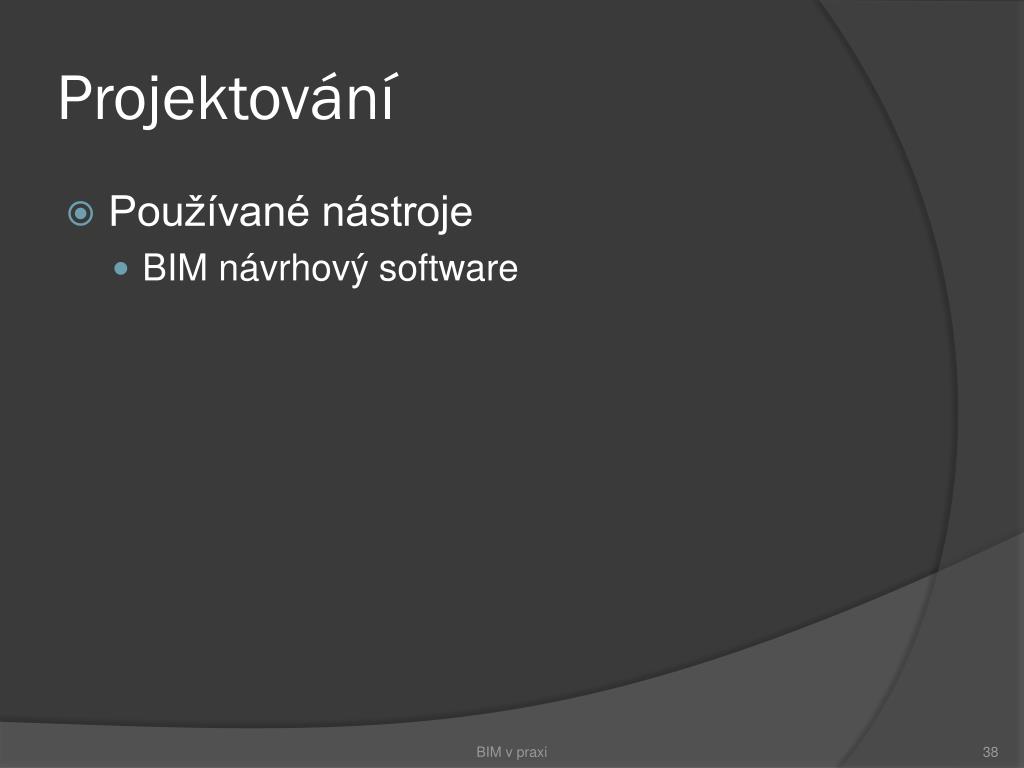 Projektování

Používané nástroje

BIM návrhový software

BIM v praxi

38